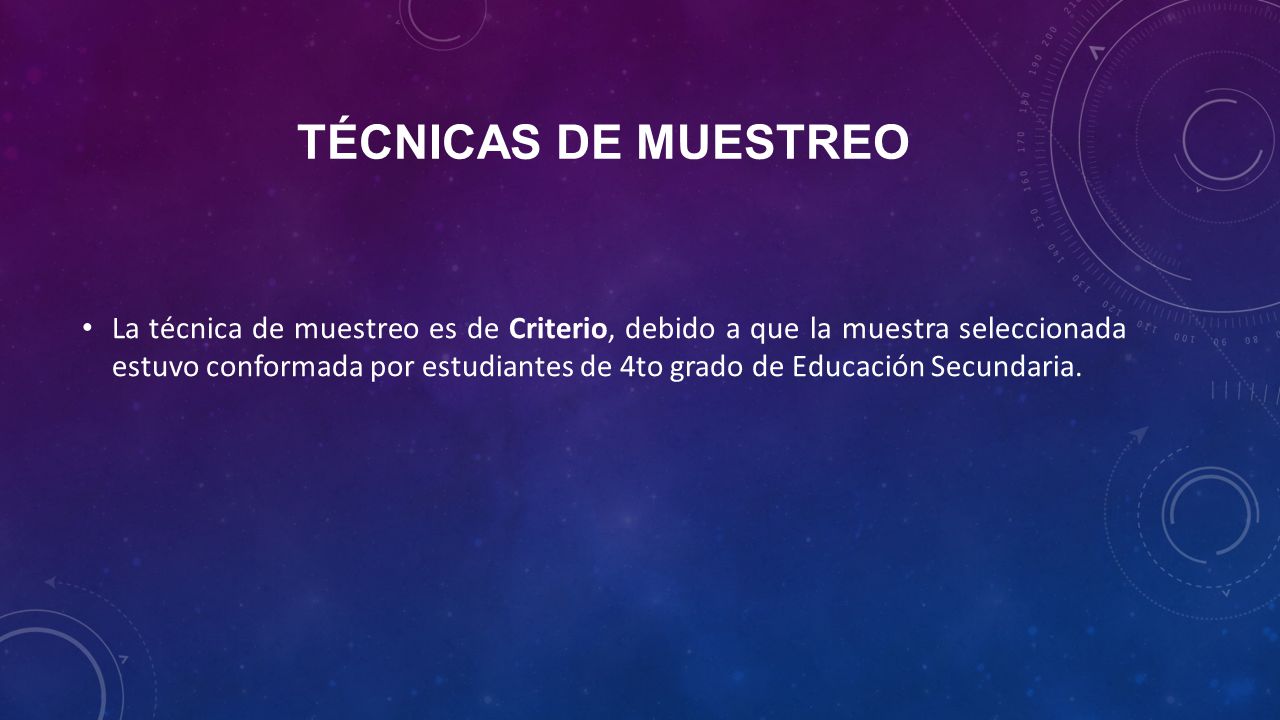 TÉCNICAS DE MUESTREO

• La técnica de muestreo es de Criterio, debido a que la muestra seleccionada estuvo conformada por estudiantes de 4to grado de Educación Secundaria.